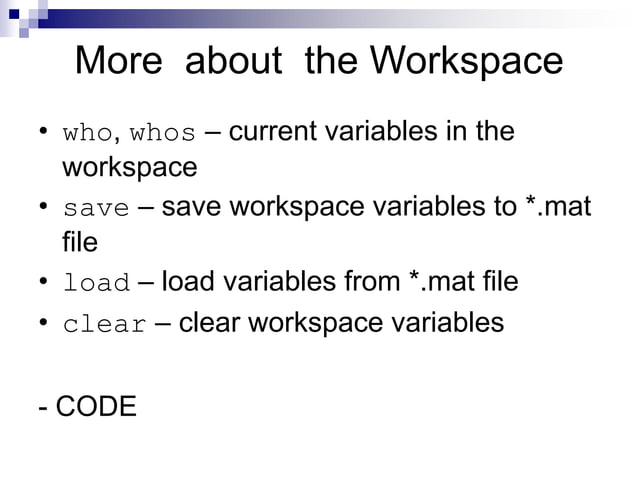 More about the Workspace

• who, whos – current variables in the workspace
• save – save workspace variables to *.mat file
• load – load variables from *.mat file
• clear – clear workspace variables

- CODE